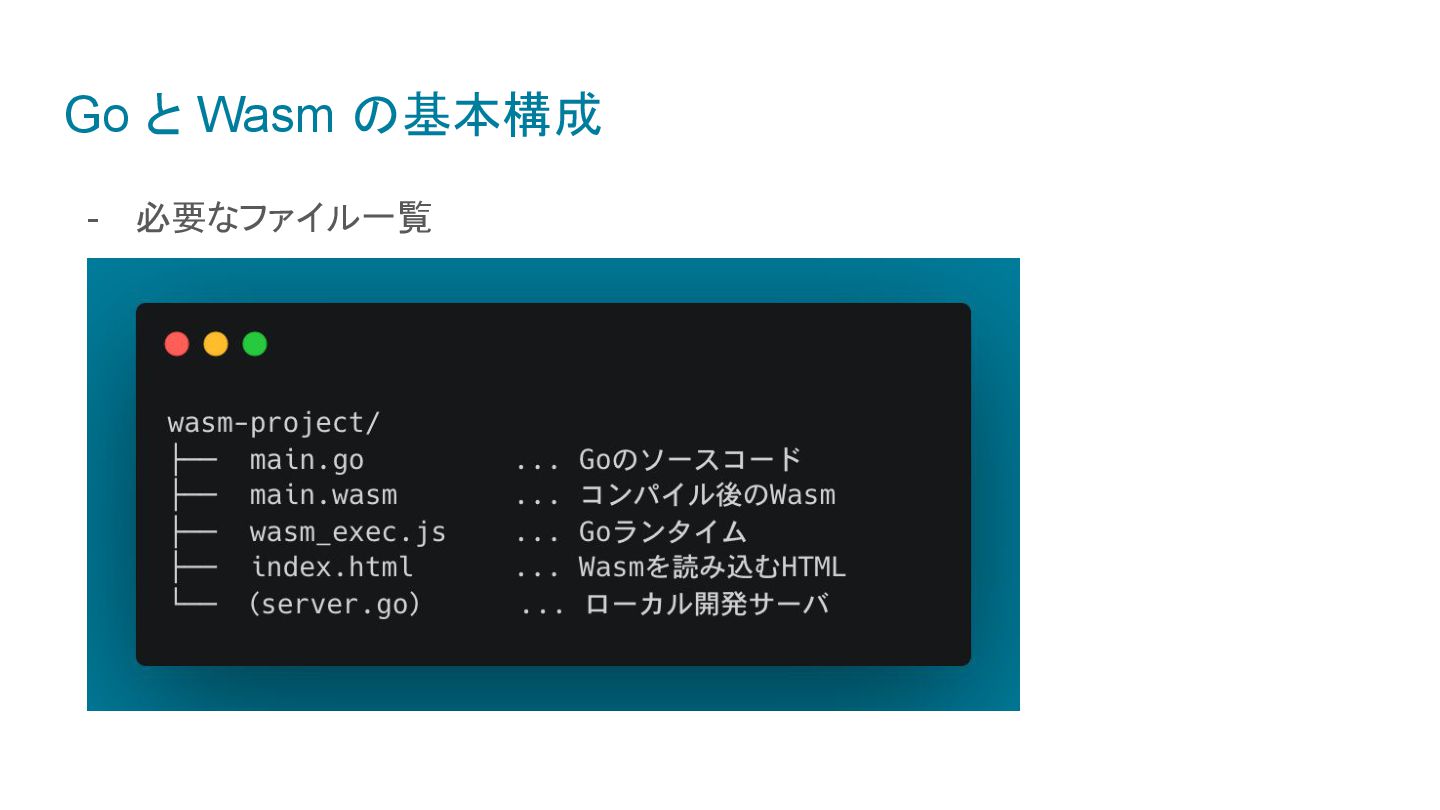 Go と Wasm の基本構成

- 必要なファイル一覧

wasm-project/
├── main.go ... Goのソースコード
├── main.wasm ... コンパイル後のWasm
├── wasm_exec.js ... Goランタイム
├── index.html ... Wasmを読み込むHTML
└── (server.go) ... ローカル開発サーバ